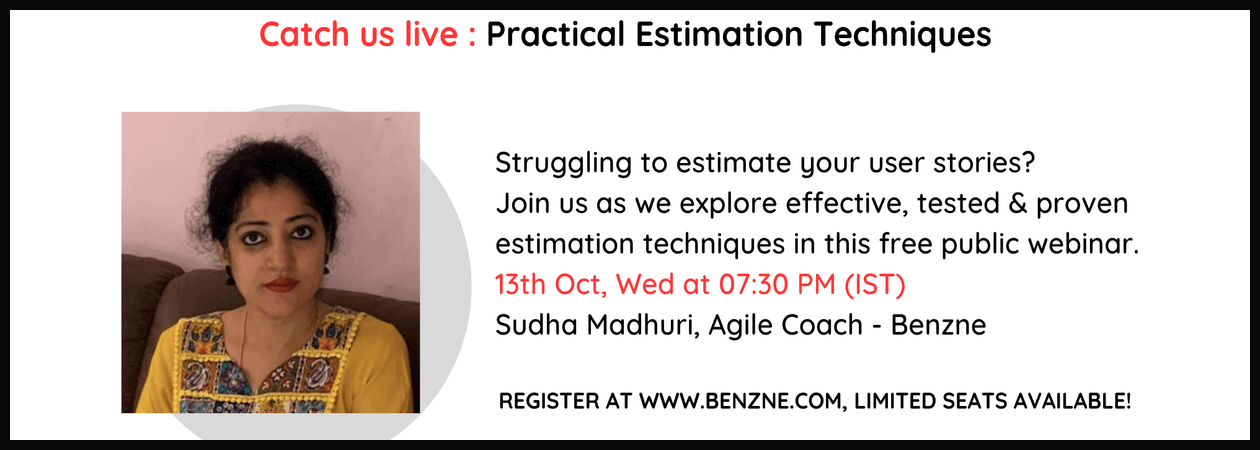 Catch us live : Practical Estimation Techniques

Struggling to estimate your user stories?
Join us as we explore effective, tested & proven estimation techniques in this free public webinar.
13th Oct, Wed at 07:30 PM (IST)
Sudha Madhuri, Agile Coach - Benzne

REGISTER AT WWW.BENZNE.COM, LIMITED SEATS AVAILABLE!